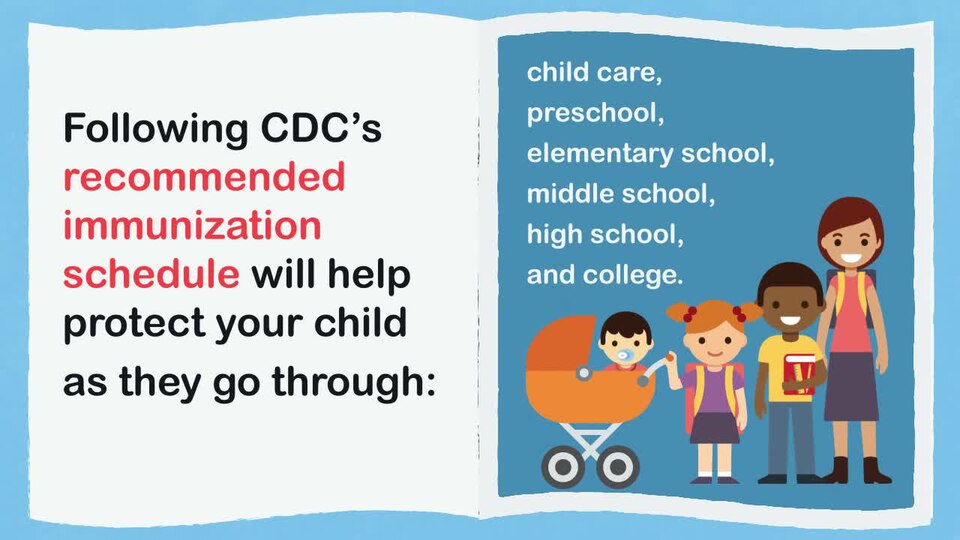 Following CDC's recommended immunization schedule will help protect your child as they go through:

child care,
preschool,
elementary school,
middle school,
high school,
and college.